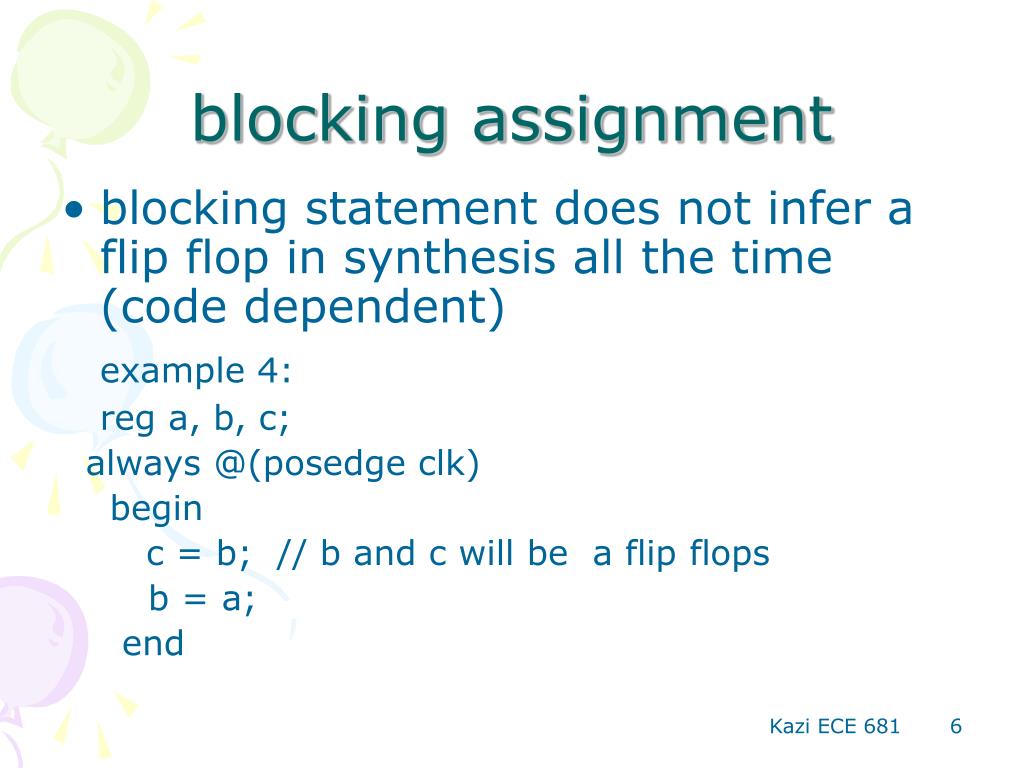 blocking assignment

• blocking statement does not infer a flip flop in synthesis all the time (code dependent)

example 4:
reg a, b, c;
always @(posedge clk)
begin
c = b; // b and c will be a flip flops
b = a;
end

Kazi ECE 681 6